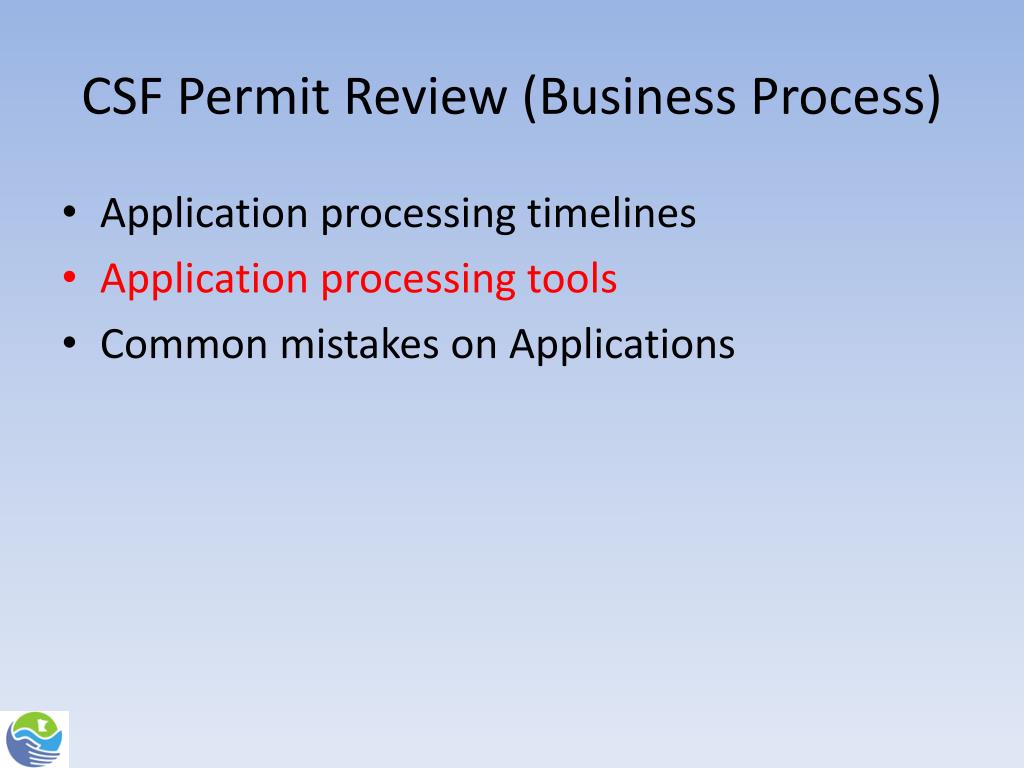 CSF Permit Review (Business Process)

• Application processing timelines
• Application processing tools
• Common mistakes on Applications